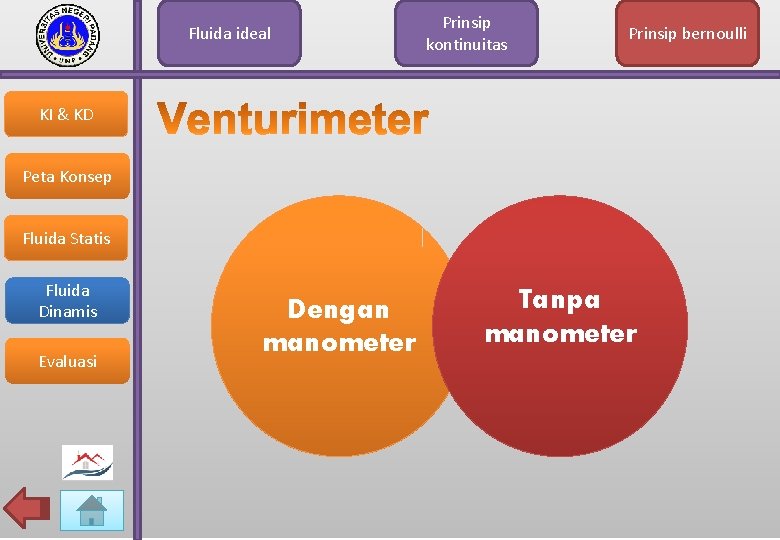 UNIVERSITAS NEGERI PADANG
UNP

Fluida ideal

Prinsip kontinuitas

Prinsip bernoulli

KI & KD

Peta Konsep

Fluida Statis

Fluida Dinamis

Evaluasi

Venturimeter

Dengan manometer

Tanpa manometer